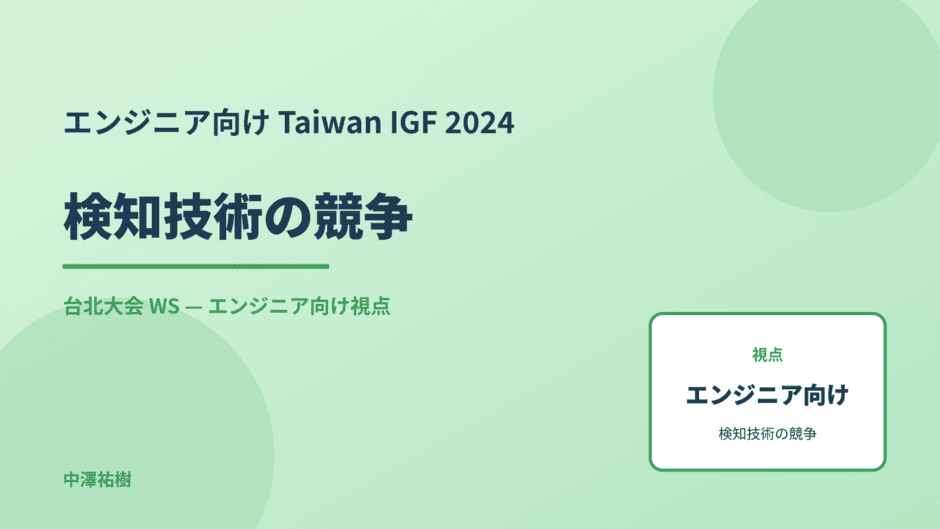 エンジニア向け Taiwan IGF 2024

検知技術の競争

台北大会 WS — エンジニア向け視点

視点

エンジニア向け

検知技術の競争

中澤祐樹